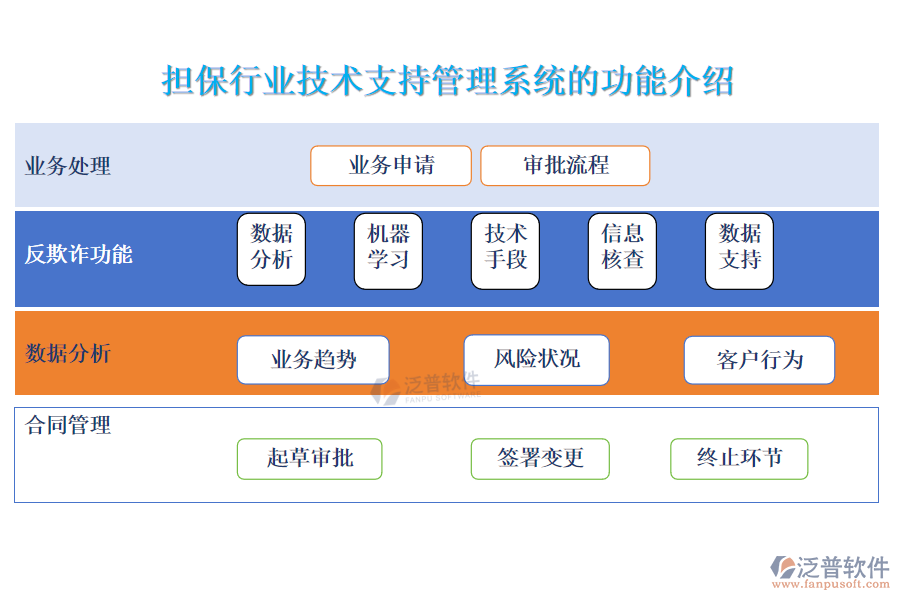 担保行业技术支持管理系统的功能介绍

业务处理

业务申请

审批流程

反欺诈功能

数据分析

机器学习

技术手段

信息核查

数据支持

数据分析

业务趋势

风险状况

客户行为

泛普软件
FANPU SOFTWARE

合同管理

起草审批

签署变更

终止环节

泛普软件
www.fanpusoft.com